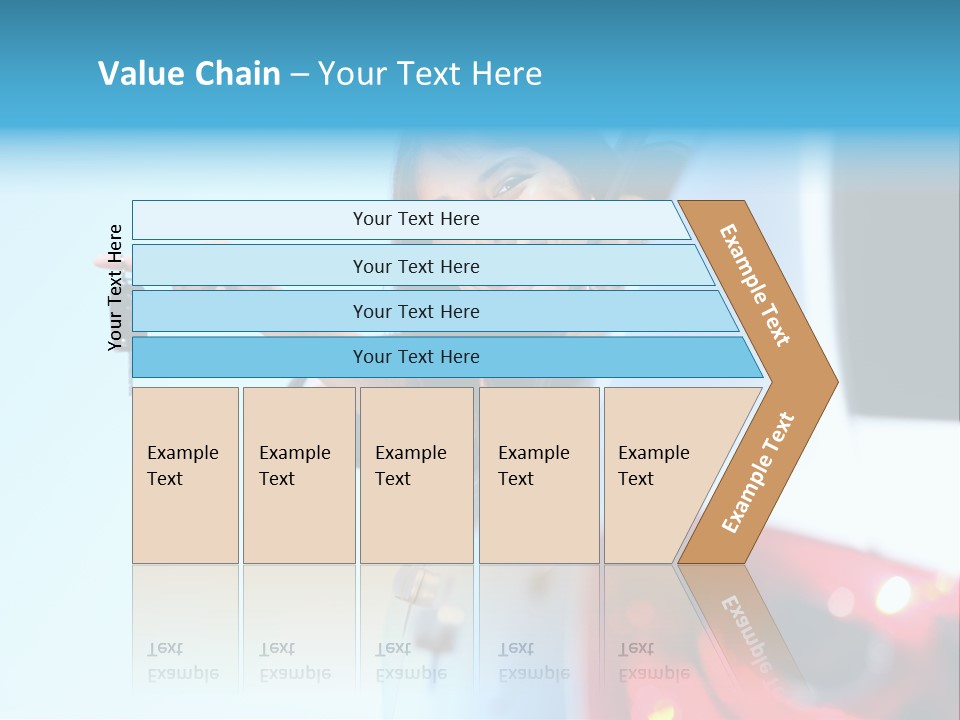 Value Chain – Your Text Here

Your Text Here

Your Text Here

Your Text Here

Your Text Here

Your Text Here

Example Text

Example Text

Example Text

Example Text

Example Text

Example Text

Example Text